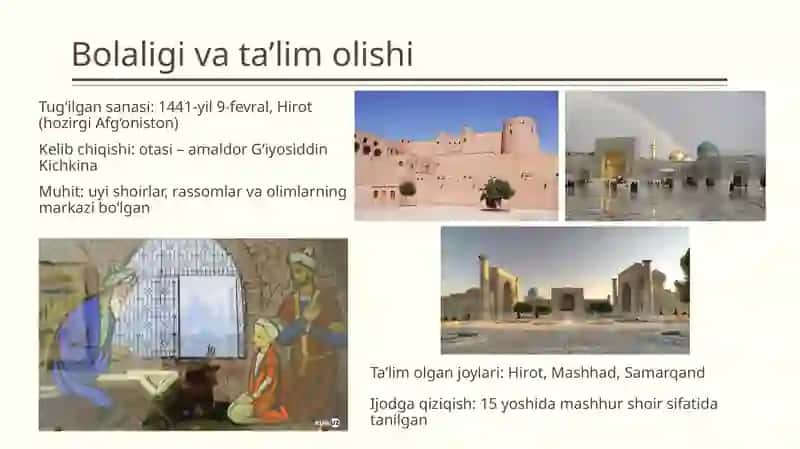 Bolaligi va ta’lim olishi

Tug‘ilgan sanasi: 1441-yil 9-fevral, Hirot (hozirgi Afg‘oniston)

Kelib chiqishi: otasi – amaldor G‘iyosiddin Kichkina

Muhit: uyi shoirlar, rassomlar va olimlarning markazi bo‘lgan

Ta’lim olgan joylari: Hirot, Mashhad, Samarqand

Ijodga qiziqish: 15 yoshida mashhur shoir sifatida tanilgan